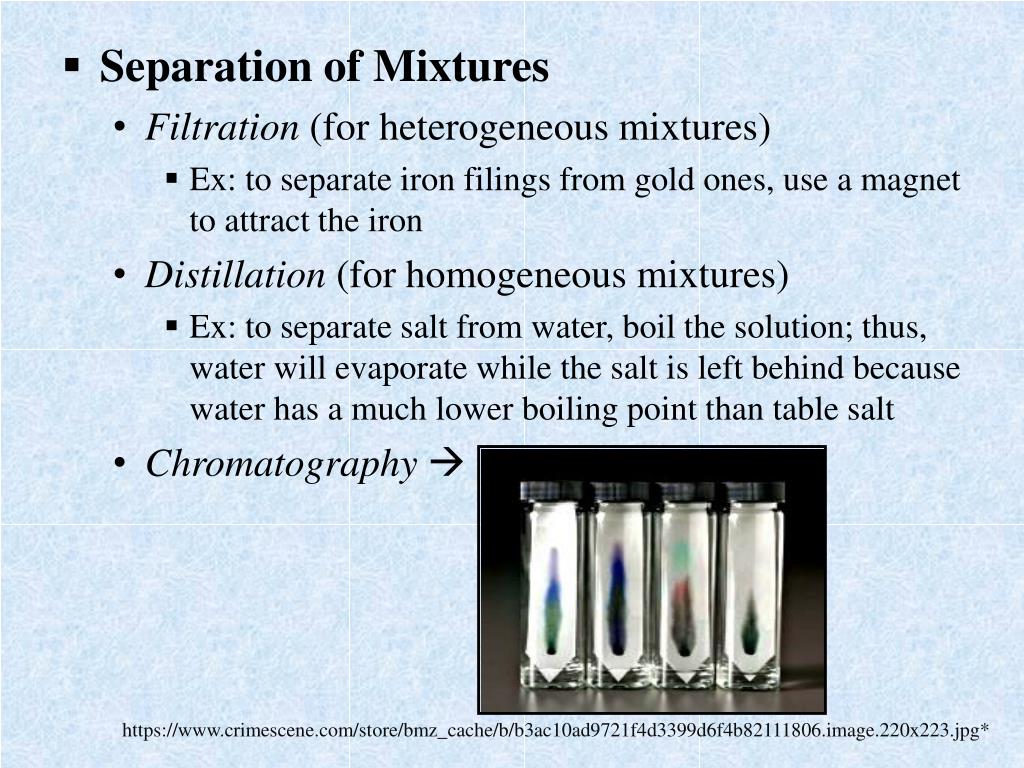 ▪ Separation of Mixtures

• Filtration (for heterogeneous mixtures)

▪ Ex: to separate iron filings from gold ones, use a magnet to attract the iron

• Distillation (for homogeneous mixtures)

▪ Ex: to separate salt from water, boil the solution; thus, water will evaporate while the salt is left behind because water has a much lower boiling point than table salt

• Chromatography →

https://www.crimescene.com/store/bmz_cache/b/b3ac10ad9721f4d3399d6f4b82111806.image.220x223.jpg*